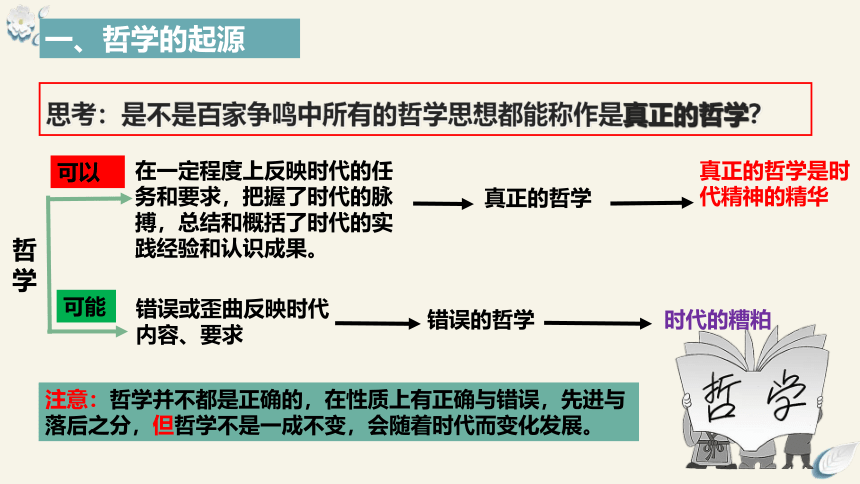 一、哲学的起源

思考：是不是百家争鸣中所有的哲学思想都能称作是真正的哲学?

哲学

可以

在一定程度上反映时代的任务和要求，把握了时代的脉搏，总结和概括了时代的实践经验和认识成果。

真正的哲学

真正的哲学是时代精神的精华

可能

错误或歪曲反映时代内容、要求

错误的哲学

时代的糟粕

注意：哲学并不都是正确的，在性质上有正确与错误，先进与落后之分，但哲学不是一成不变，会随着时代而变化发展。

哲学